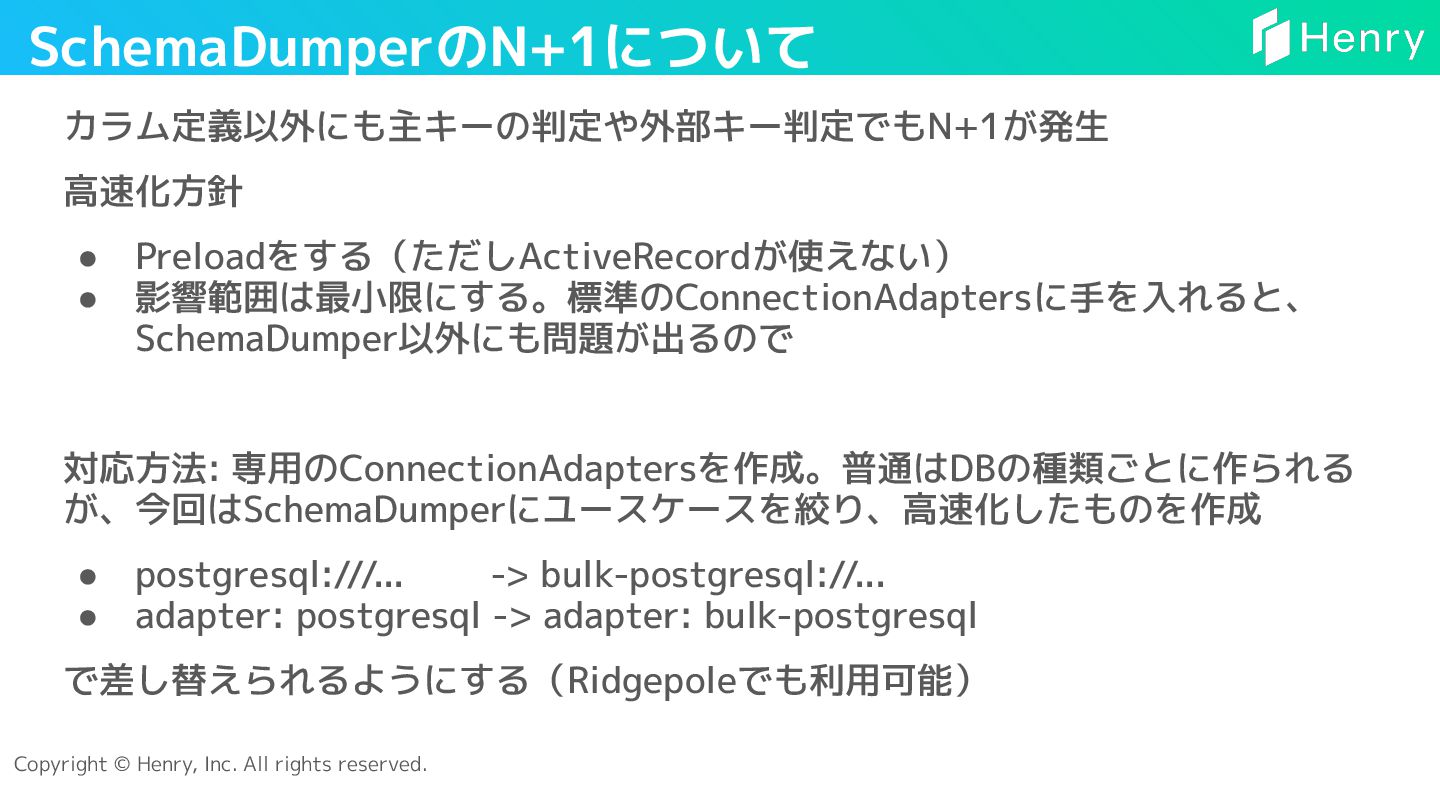 SchemaDumperのN+1について

Henry

カラム定義以外にも主キーの判定や外部キー判定でもN+1が発生

高速化方針

● Preloadをする（ただしActiveRecordが使えない）
● 影響範囲は最小限にする。標準のConnectionAdaptersに手を入れると、SchemaDumper以外にも問題が出るので

対応方法: 専用のConnectionAdaptersを作成。普通はDBの種類ごとに作られるが、今回はSchemaDumperにユースケースを絞り、高速化したものを作成

● postgresql:///... -> bulk-postgresql://...
● adapter: postgresql -> adapter: bulk-postgresql

で差し替えられるようにする（Ridgepoleでも利用可能）

Copyright © Henry, Inc. All rights reserved.